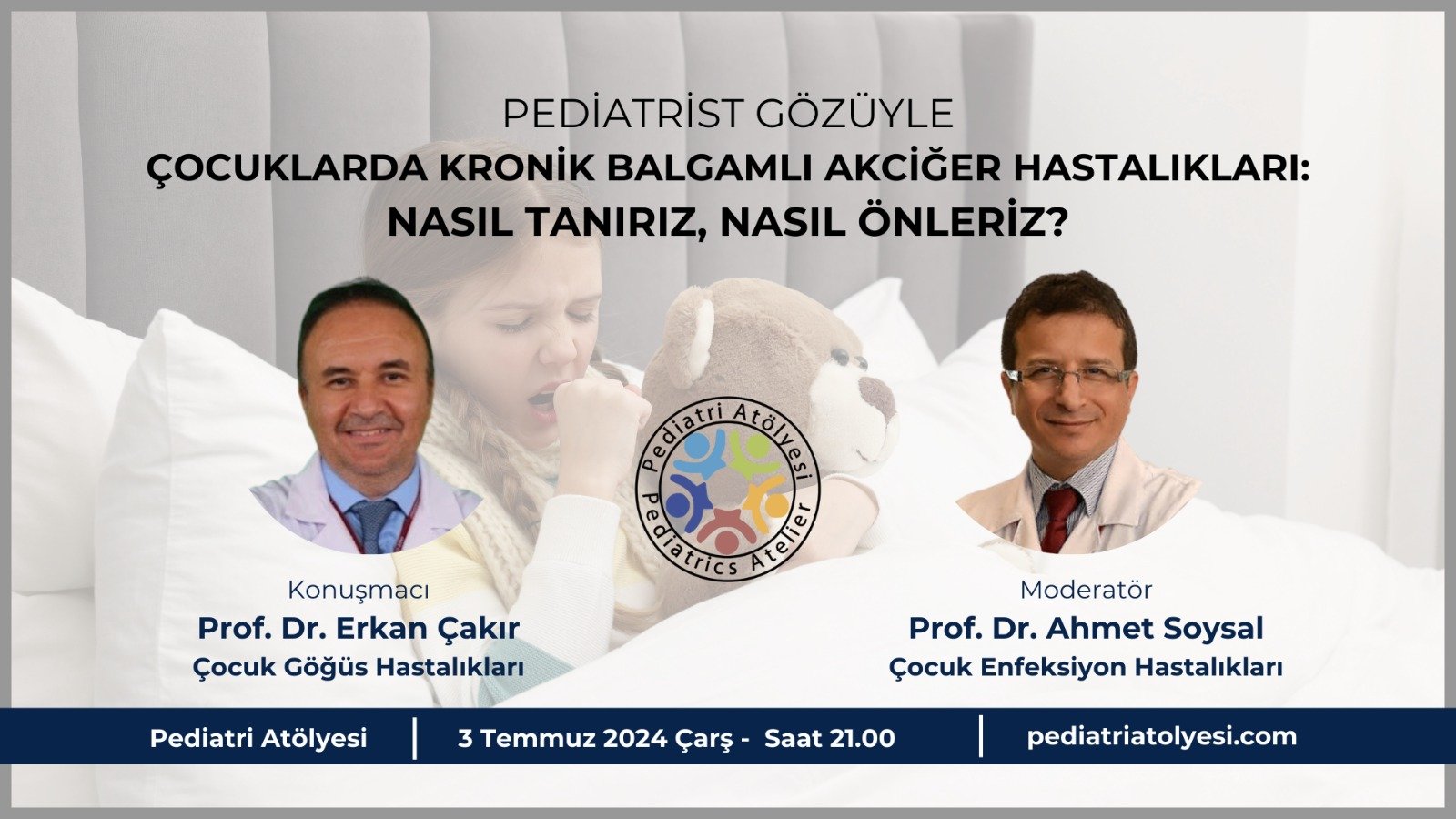 PEDİATRİST GÖZÜYLE
ÇOCUKLARDA KRONİK BALGAMLI AKCİĞER HASTALIKLARI:
NASIL TANIRIZ, NASIL ÖNLERİZ?

Pediatri Atölyesi
Pediatrics Atelier

Konuşmacı
Prof. Dr. Erkan Çakır
Çocuk Göğüs Hastalıkları

Moderatör
Prof. Dr. Ahmet Soysal
Çocuk Enfeksiyon Hastalıkları

Pediatri Atölyesi | 3 Temmuz 2024 Çarş - Saat 21.00 | pediatriatolyesi.com